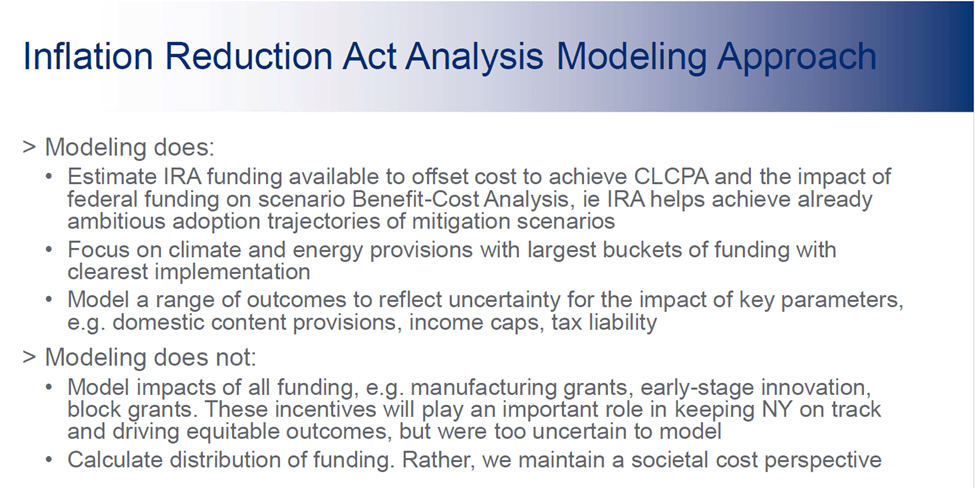 Inflation Reduction Act Analysis Modeling Approach

> Modeling does:

• Estimate IRA funding available to offset cost to achieve CLCPA and the impact of federal funding on scenario Benefit-Cost Analysis, ie IRA helps achieve already ambitious adoption trajectories of mitigation scenarios

• Focus on climate and energy provisions with largest buckets of funding with clearest implementation

• Model a range of outcomes to reflect uncertainty for the impact of key parameters, e.g. domestic content provisions, income caps, tax liability

> Modeling does not:

• Model impacts of all funding, e.g. manufacturing grants, early-stage innovation, block grants. These incentives will play an important role in keeping NY on track and driving equitable outcomes, but were too uncertain to model

• Calculate distribution of funding. Rather, we maintain a societal cost perspective